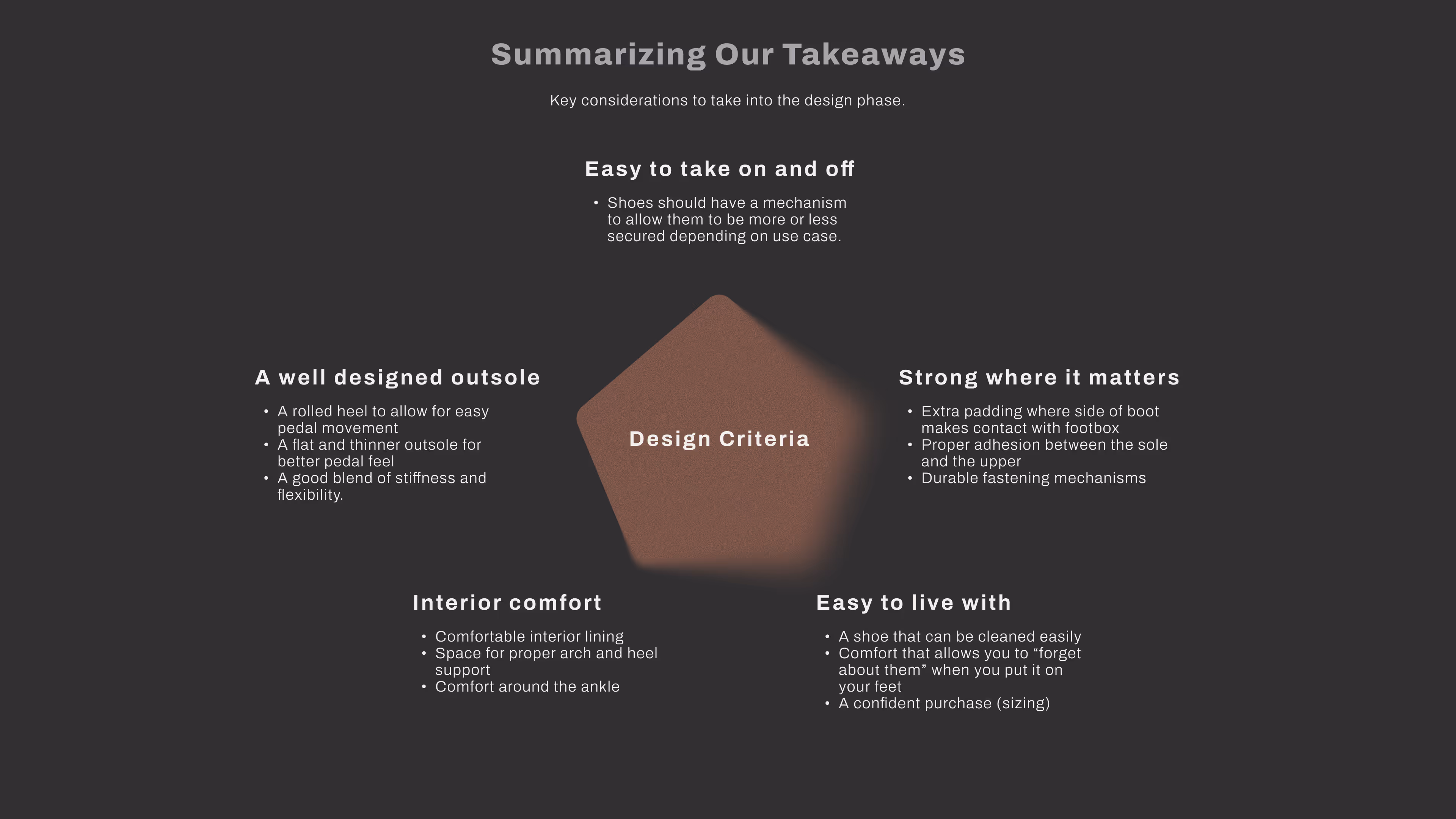 Summarizing Our Takeaways

Key considerations to take into the design phase.

Easy to take on and off

• Shoes should have a mechanism to allow them to be more or less secured depending on use case.

A well designed outsole

• A rolled heel to allow for easy pedal movement
• A flat and thinner outsole for better pedal feel
• A good blend of stiffness and flexibility.

Design Criteria

Strong where it matters

• Extra padding where side of boot makes contact with footbox
• Proper adhesion between the sole and the upper
• Durable fastening mechanisms

Interior comfort

• Comfortable interior lining
• Space for proper arch and heel support
• Comfort around the ankle

Easy to live with

• A shoe that can be cleaned easily
• Comfort that allows you to “forget about them” when you put it on your feet
• A confident purchase (sizing)